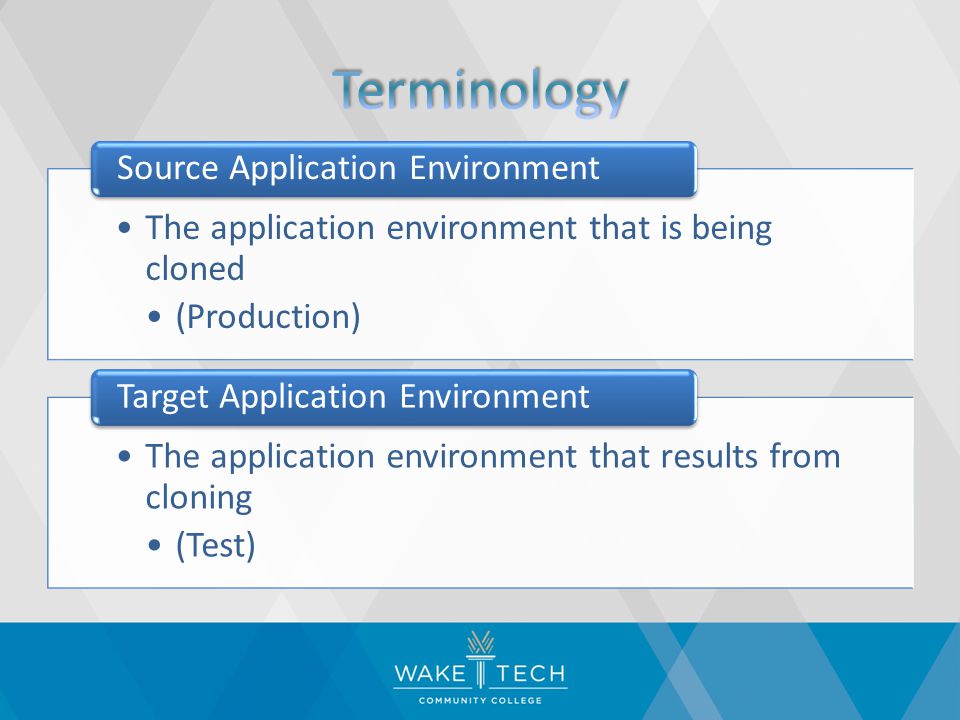 Terminology

Source Application Environment

• The application environment that is being cloned
  • (Production)

Target Application Environment

• The application environment that results from cloning
  • (Test)

WAKE TECH
COMMUNITY COLLEGE